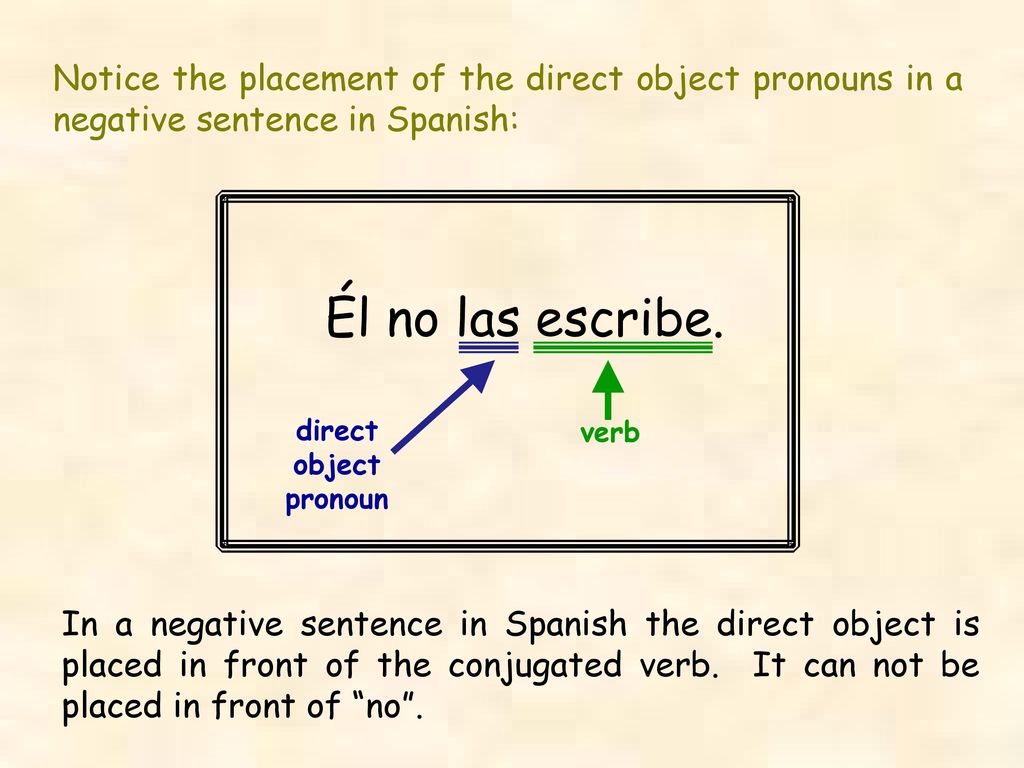 Notice the placement of the direct object pronouns in a negative sentence in Spanish:

Él no las escribe.

direct object pronoun

verb

In a negative sentence in Spanish the direct object is placed in front of the conjugated verb. It can not be placed in front of “no”.